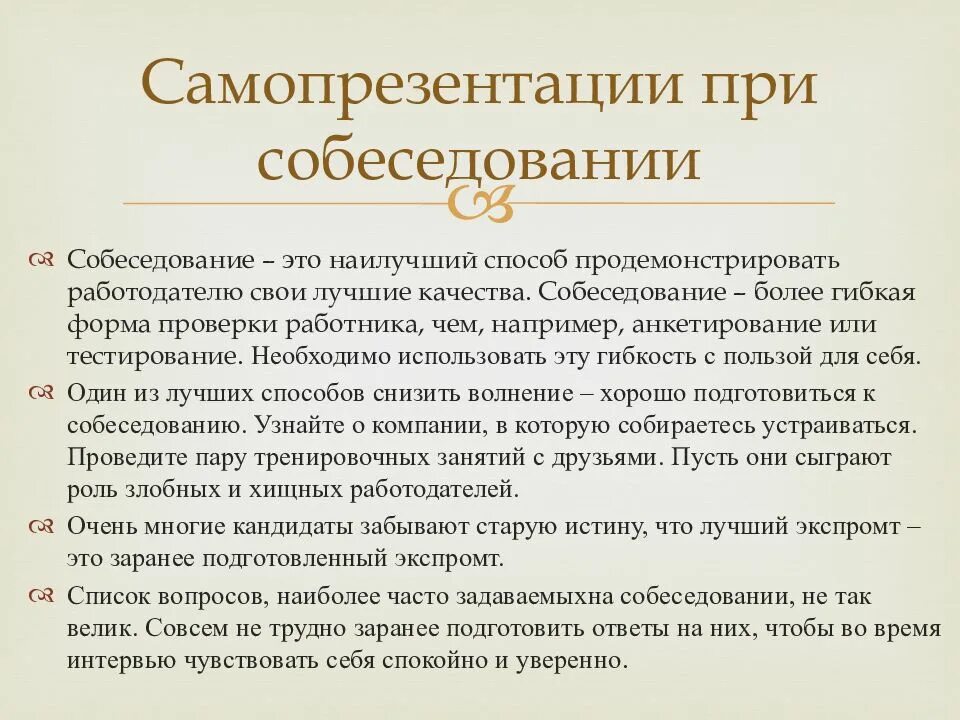 Самопрезентации при собеседовании

Собеседование – это наилучший способ продемонстрировать работодателю свои лучшие качества. Собеседование – более гибкая форма проверки работника, чем, например, анкетирование или тестирование. Необходимо использовать эту гибкость с пользой для себя.

Один из лучших способов снизить волнение – хорошо подготовиться к собеседованию. Узнайте о компании, в которую собираетесь устраиваться. Проведите пару тренировочных занятий с друзьями. Пусть они сыграют роль злобных и хищных работодателей.

Очень многие кандидаты забывают старую истину, что лучший экспромт – это заранее подготовленный экспромт.

Список вопросов, наиболее часто задаваемыхна собеседовании, не так велик. Совсем не трудно заранее подготовить ответы на них, чтобы во время интервью чувствовать себя спокойно и уверенно.